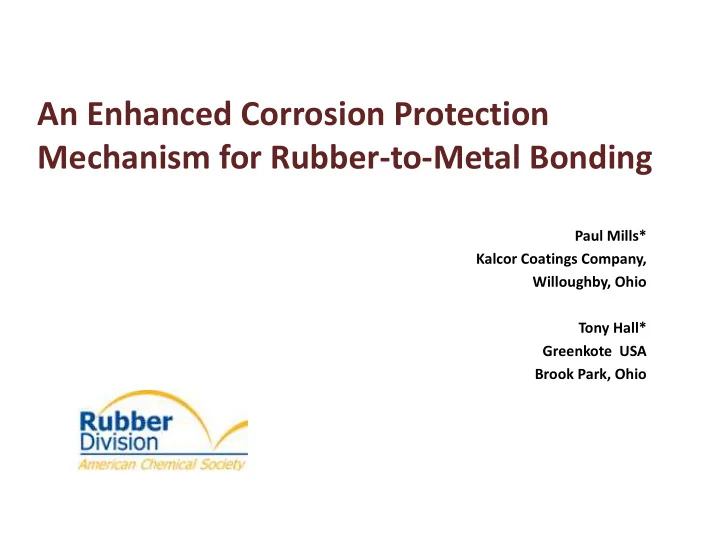 An Enhanced Corrosion Protection Mechanism for Rubber-to-Metal Bonding

Paul Mills*
Kalcor Coatings Company,
Willoughby, Ohio

Tony Hall*
Greenkote USA
Brook Park, Ohio

Rubber
Division
American Chemical Society